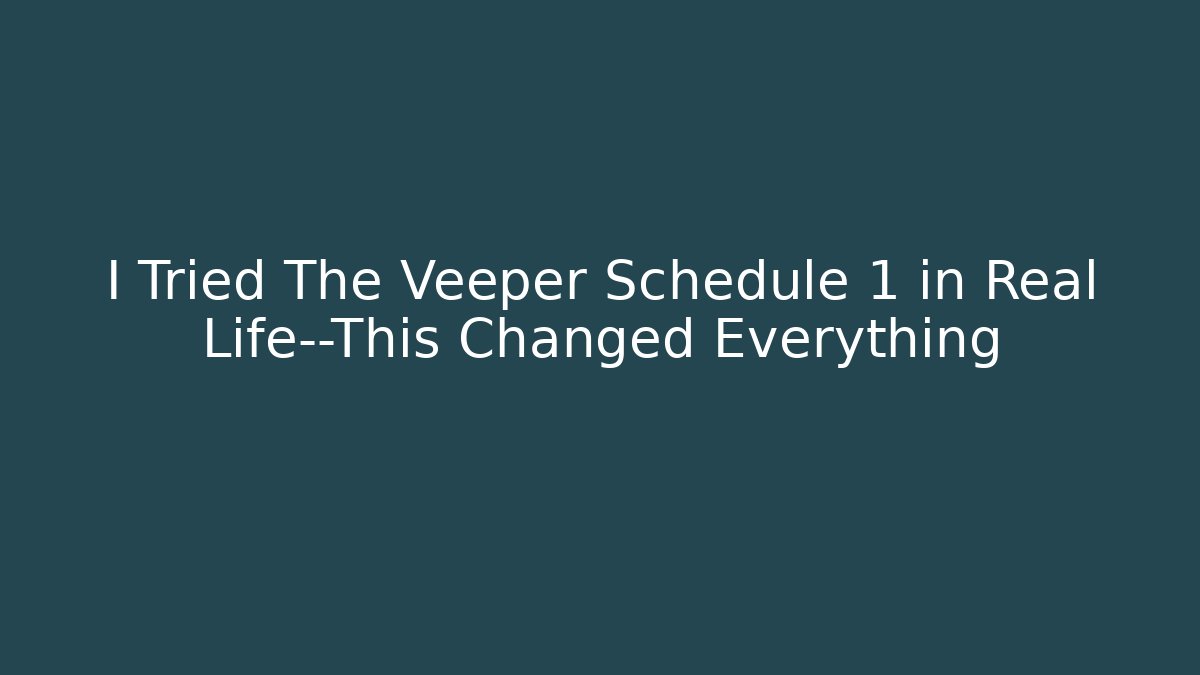 I Tried The Veeper Schedule 1 in Real Life--This Changed Everything